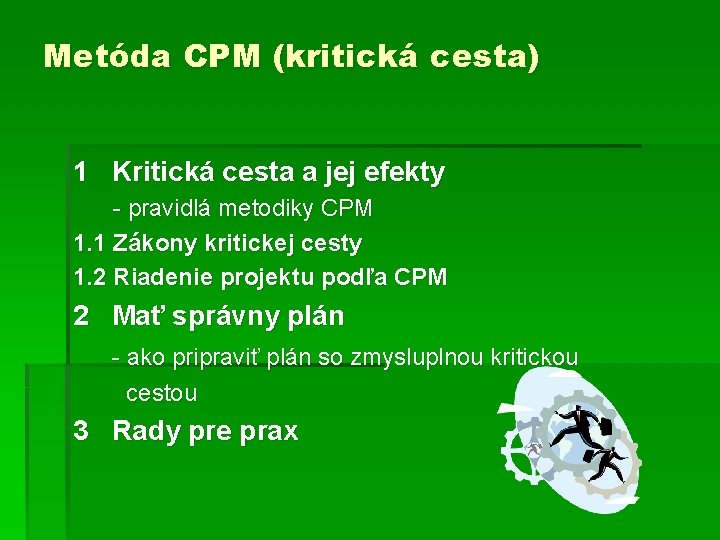 Metóda CPM (kritická cesta)

1 Kritická cesta a jej efekty

- pravidlá metodiky CPM

1.1 Zákony kritickej cesty

1.2 Riadenie projektu podľa CPM

2 Mať správny plán

- ako pripraviť plán so zmysluplnou kritickou cestou

3 Rady pre prax